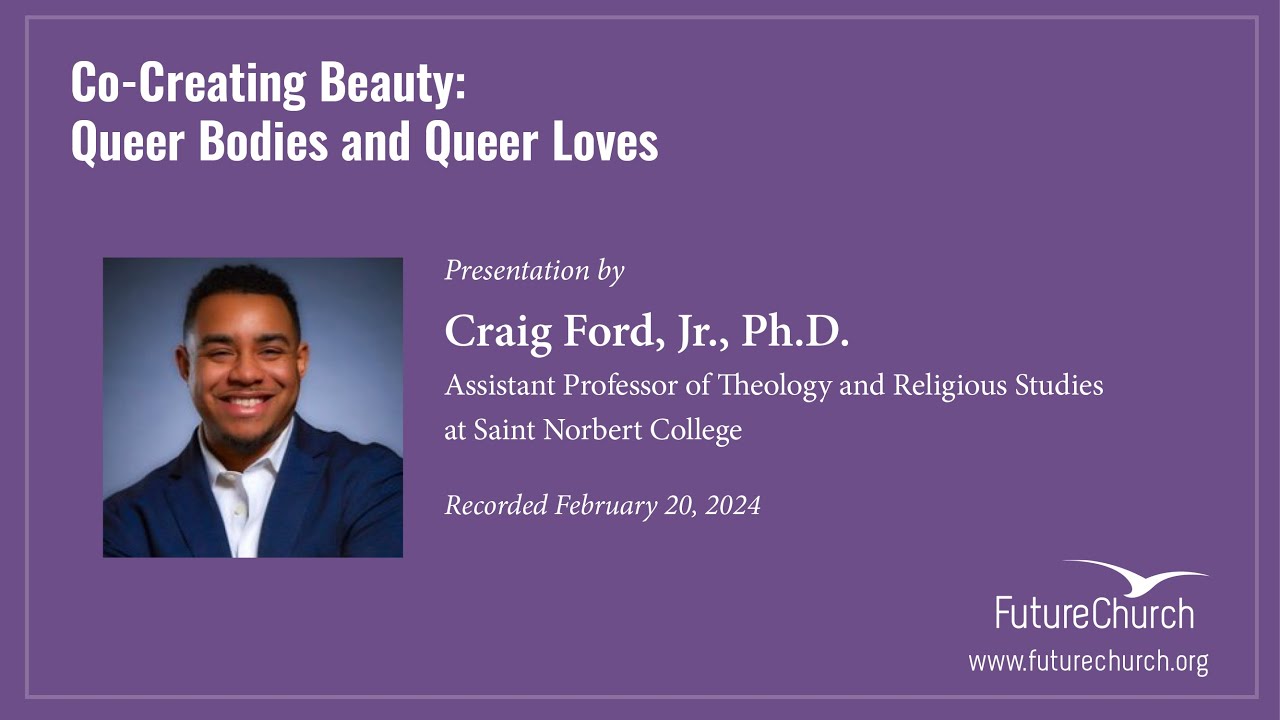 Co-Creating Beauty:
Queer Bodies and Queer Loves

Presentation by

Craig Ford, Jr., Ph.D.

Assistant Professor of Theology and Religious Studies at Saint Norbert College

Recorded February 20, 2024

FutureChurch
www.futurechurch.org